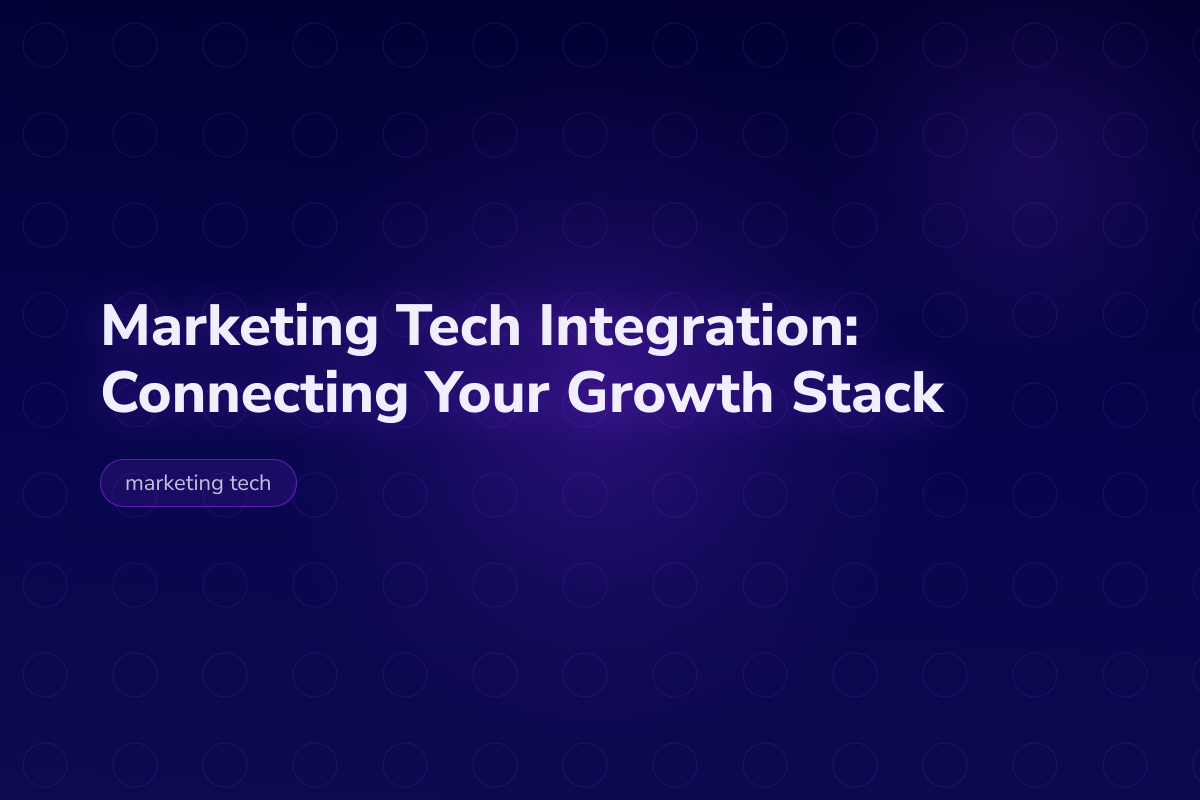 Marketing Tech Integration: Connecting Your Growth Stack

marketing tech